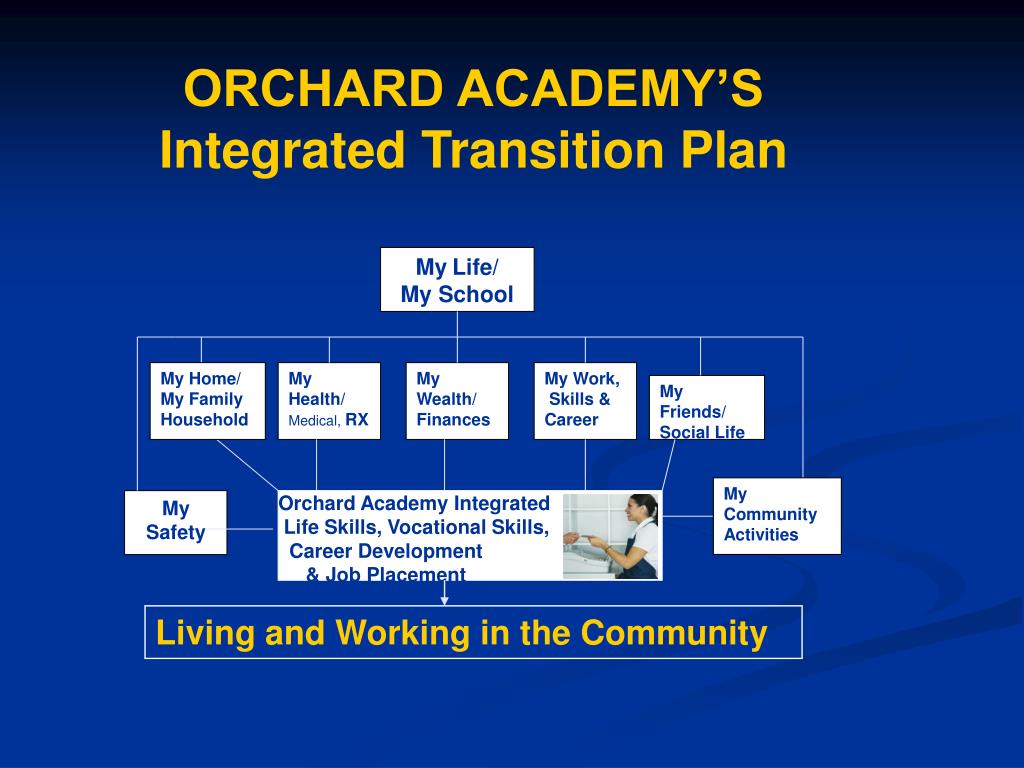 ORCHARD ACADEMY'S
Integrated Transition Plan

My Life/
My School

My Home/
My Family
Household

My
Health/
Medical, RX

My
Wealth/
Finances

My Work,
Skills &
Career

My
Friends/
Social Life

My
Safety

Orchard Academy Integrated
Life Skills, Vocational Skills,
Career Development
& Job Placement

My
Community
Activities

Living and Working in the Community